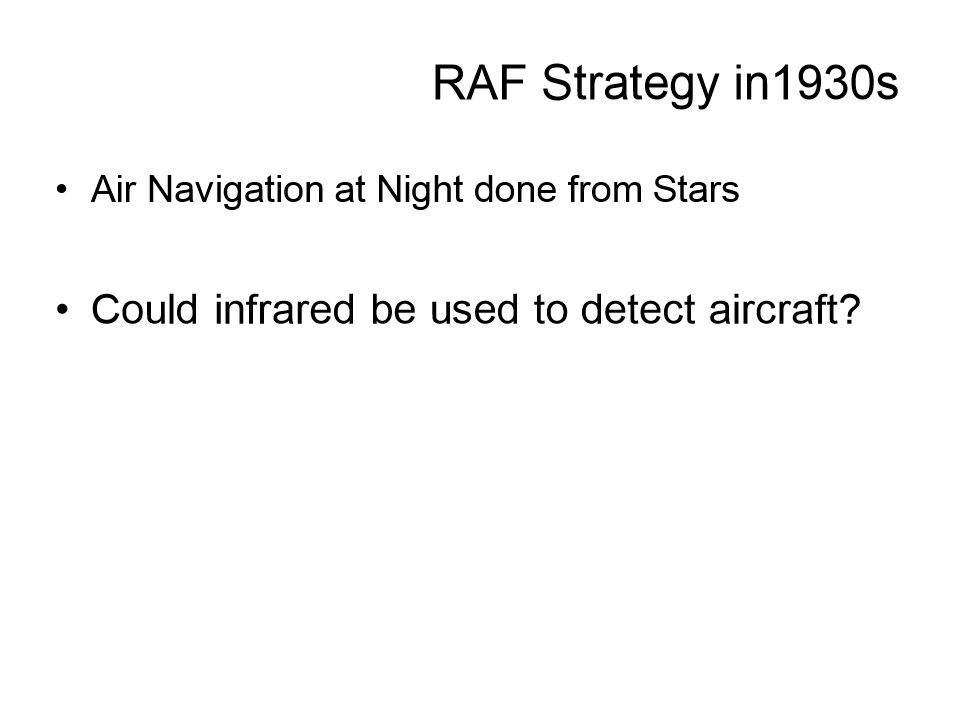 RAF Strategy in1930s

• Air Navigation at Night done from Stars

• Could infrared be used to detect aircraft?